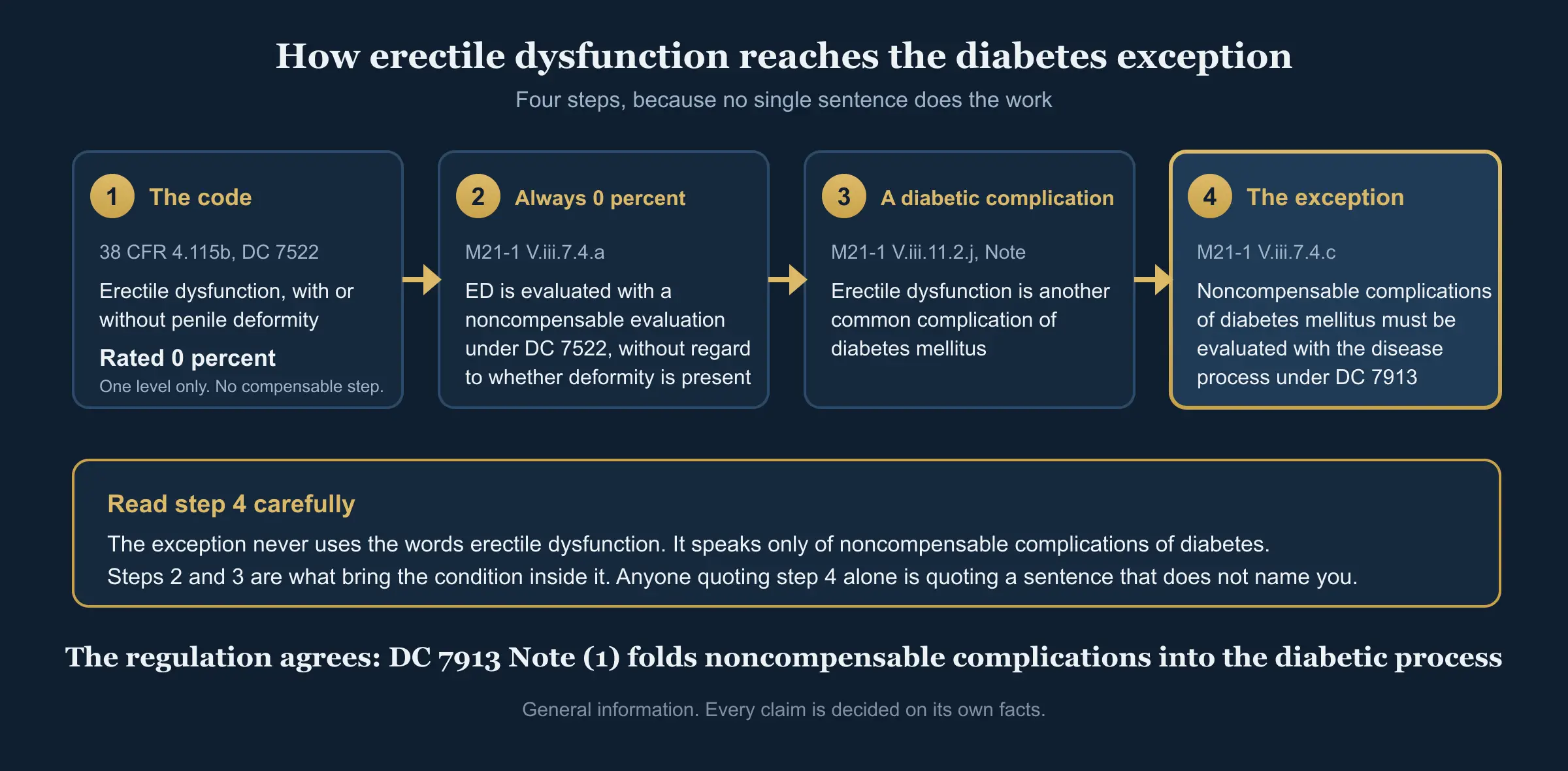 How erectile dysfunction reaches the diabetes exception

Four steps, because no single sentence does the work

1 The code

38 CFR 4.115b, DC 7522

Erectile dysfunction, with or without penile deformity

Rated 0 percent

One level only. No compensable step.

2 Always 0 percent

M21-1 V.iii.7.4.a

ED is evaluated with a noncompensable evaluation under DC 7522, without regard to whether deformity is present

3 A diabetic complication

M21-1 V.iii.11.2.j, Note

Erectile dysfunction is another common complication of diabetes mellitus

4 The exception

M21-1 V.iii.7.4.c

Noncompensable complications of diabetes mellitus must be evaluated with the disease process under DC 7913

Read step 4 carefully

The exception never uses the words erectile dysfunction. It speaks only of noncompensable complications of diabetes. Steps 2 and 3 are what bring the condition inside it. Anyone quoting step 4 alone is quoting a sentence that does not name you.

The regulation agrees: DC 7913 Note (1) folds noncompensable complications into the diabetic process

General information. Every claim is decided on its own facts.